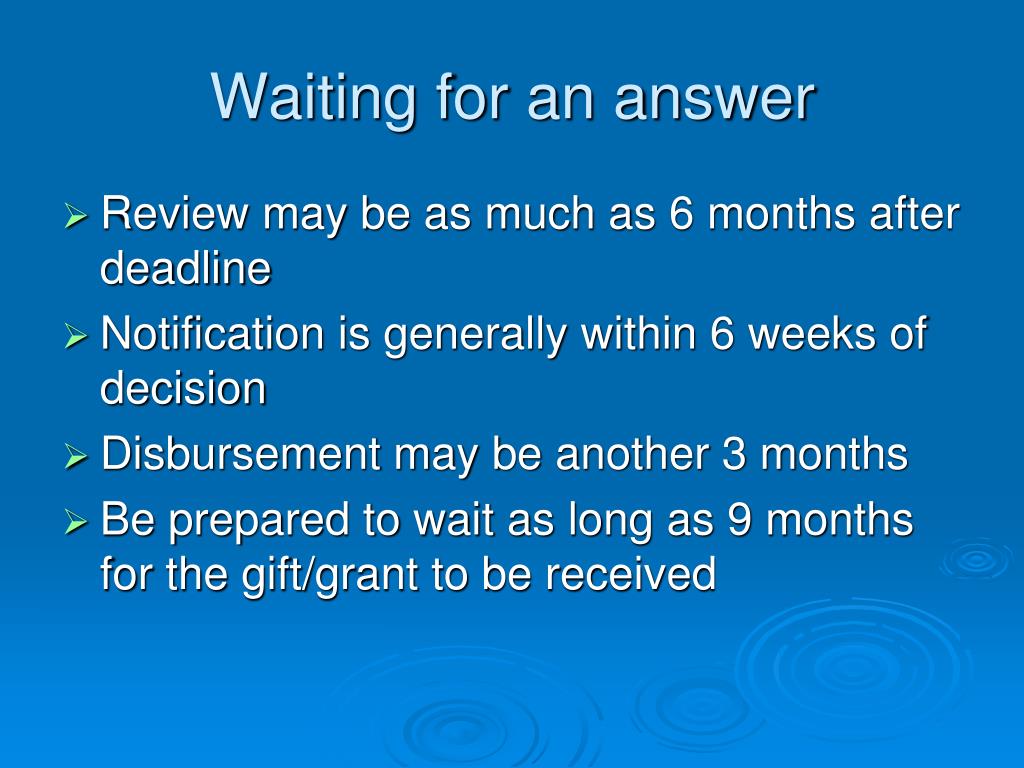 Waiting for an answer

➢ Review may be as much as 6 months after deadline
➢ Notification is generally within 6 weeks of decision
➢ Disbursement may be another 3 months
➢ Be prepared to wait as long as 9 months for the gift/grant to be received